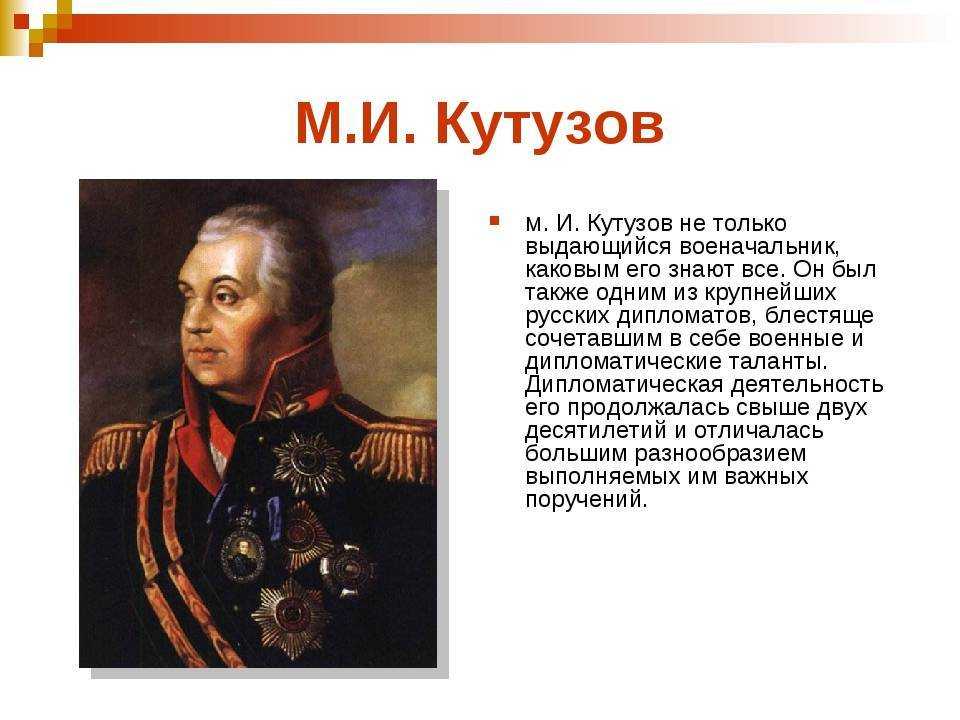 М.И. Кутузов

м. И. Кутузов не только выдающийся военачальник, каковым его знают все. Он был также одним из крупнейших русских дипломатов, блестяще сочетавшим в себе военные и дипломатические таланты. Дипломатическая деятельность его продолжалась свыше двух десятилетий и отличалась большим разнообразием выполняемых им важных поручений.